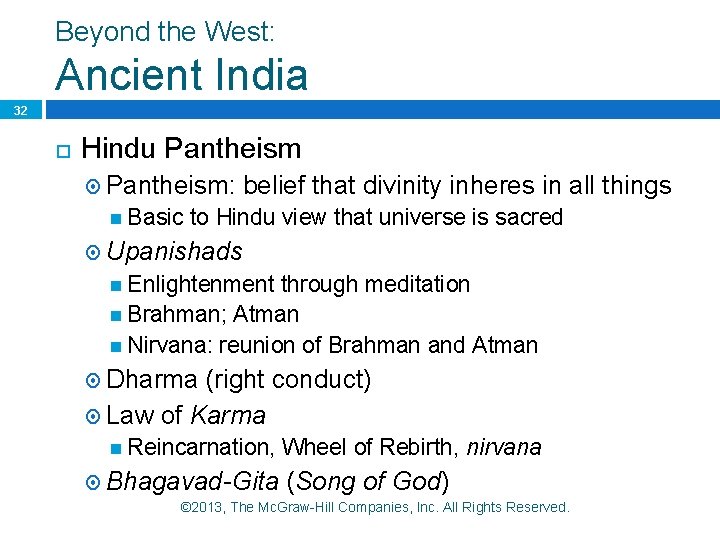 Beyond the West:
Ancient India

32

Hindu Pantheism

Pantheism: belief that divinity inheres in all things

Basic to Hindu view that universe is sacred

Upanishads

Enlightenment through meditation

Brahman; Atman

Nirvana: reunion of Brahman and Atman

Dharma (right conduct)

Law of Karma

Reincarnation, Wheel of Rebirth, nirvana

Bhagavad-Gita (Song of God)

©2013, The McGraw-Hill Companies, Inc. All Rights Reserved.